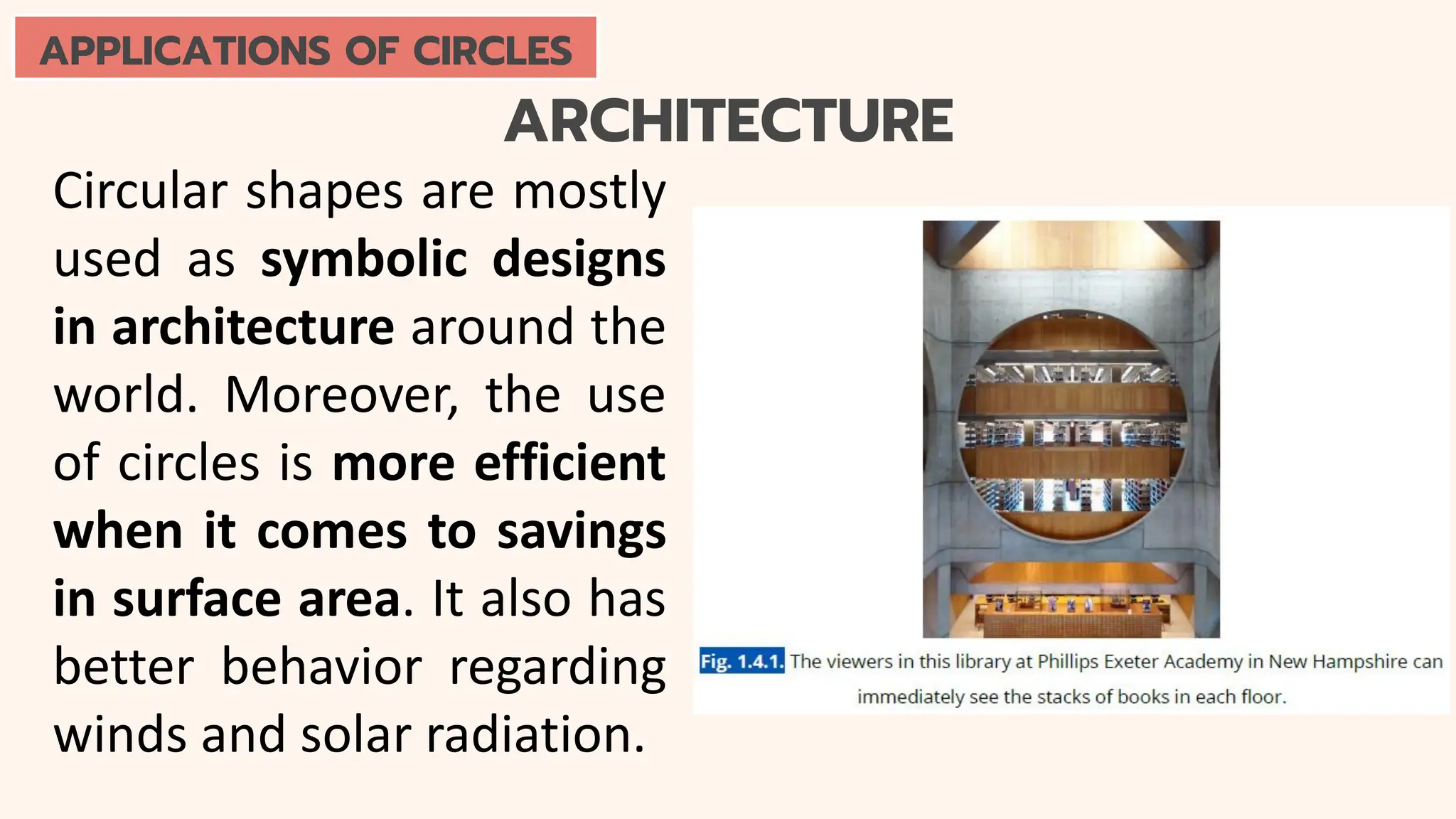 APPLICATIONS OF CIRCLES

ARCHITECTURE

Circular shapes are mostly used as symbolic designs in architecture around the world. Moreover, the use of circles is more efficient when it comes to savings in surface area. It also has better behavior regarding winds and solar radiation.

Fig. 1.4.1. The viewers in this library at Phillips Exeter Academy in New Hampshire can immediately see the stacks of books in each floor.